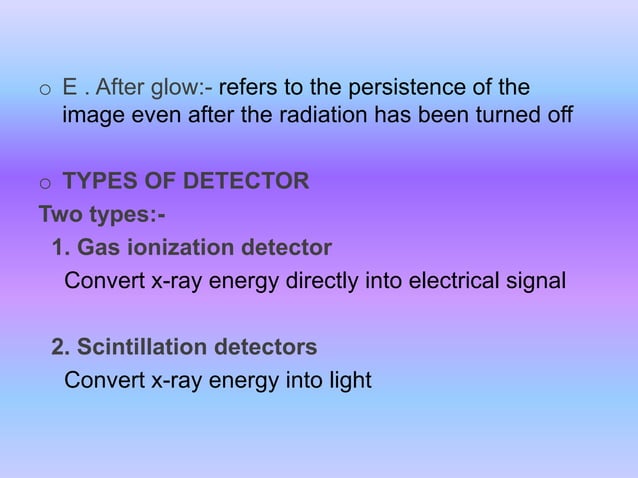 o E . After glow:- refers to the persistence of the image even after the radiation has been turned off

o TYPES OF DETECTOR
Two types:-
1. Gas ionization detector
Convert x-ray energy directly into electrical signal

2. Scintillation detectors
Convert x-ray energy into light